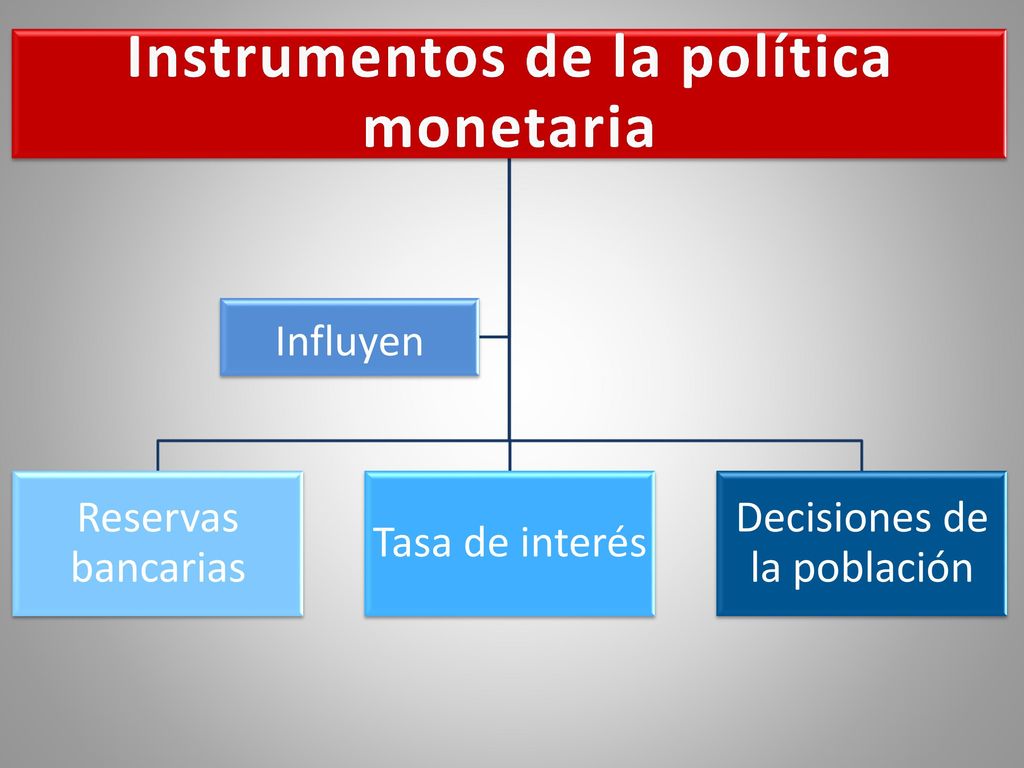 Instrumentos de la política monetaria

Influyen

Reservas bancarias

Tasa de interés

Decisiones de la población